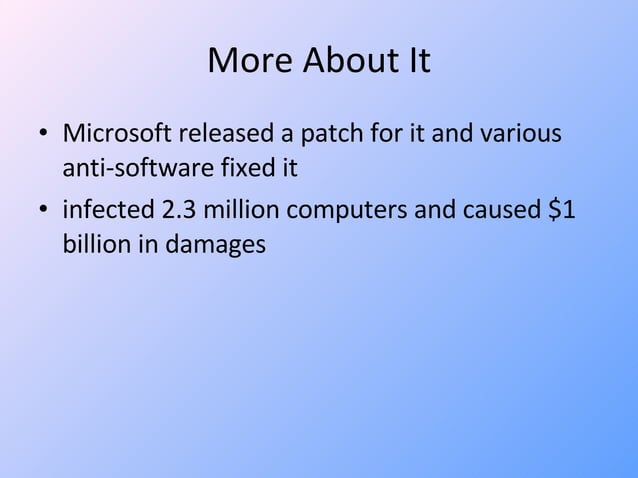 More About It

• Microsoft released a patch for it and various anti-software fixed it

• infected 2.3 million computers and caused \$1 billion in damages